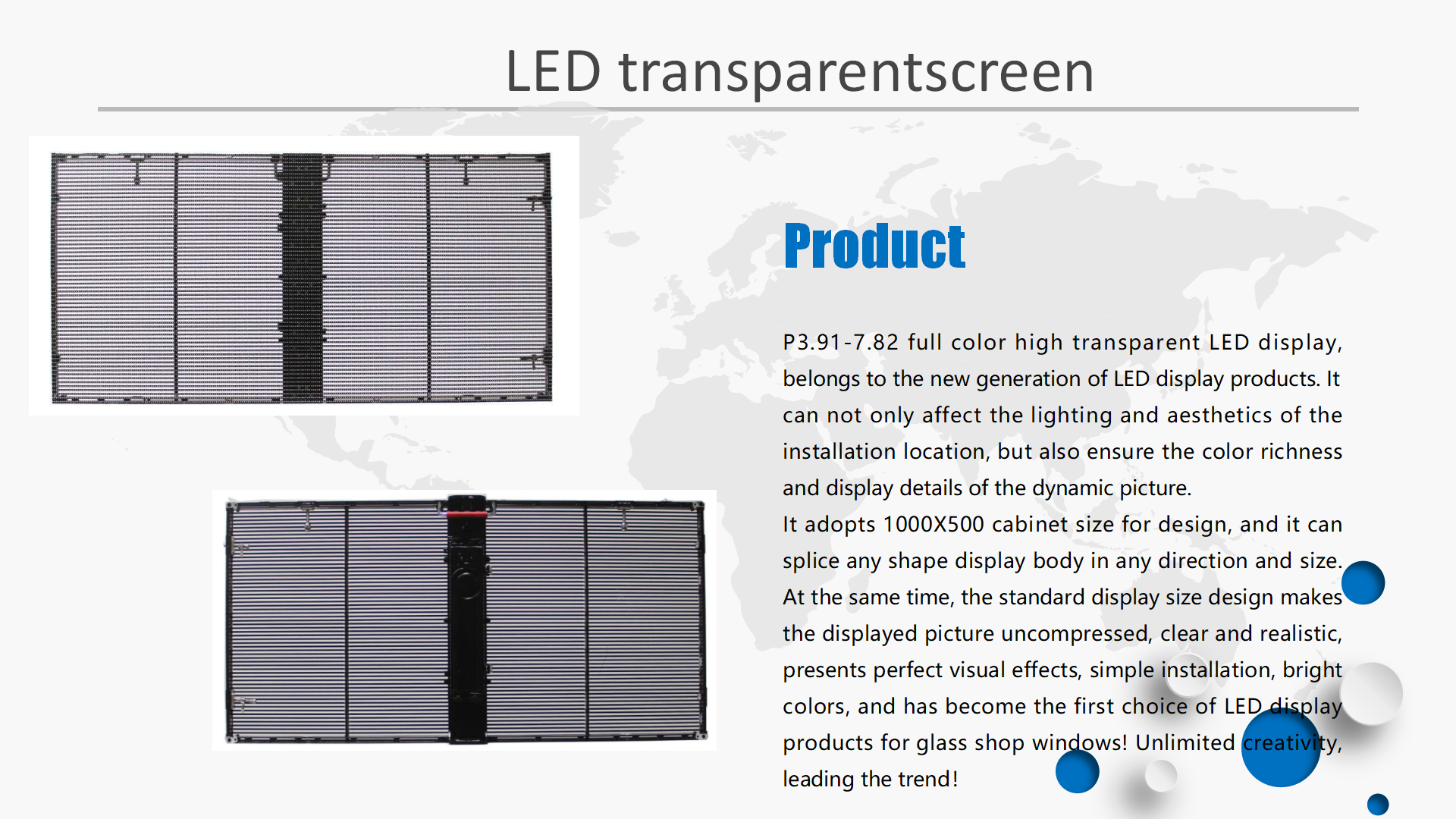 LED transparentscreen

Product

P3.91-7.82 full color high transparent LED display, belongs to the new generation of LED display products. It can not only affect the lighting and aesthetics of the installation location, but also ensure the color richness and display details of the dynamic picture.
It adopts 1000X500 cabinet size for design, and it can splice any shape display body in any direction and size. At the same time, the standard display size design makes the displayed picture uncompressed, clear and realistic, presents perfect visual effects, simple installation, bright colors, and has become the first choice of LED display products for glass shop windows! Unlimited creativity, leading the trend!